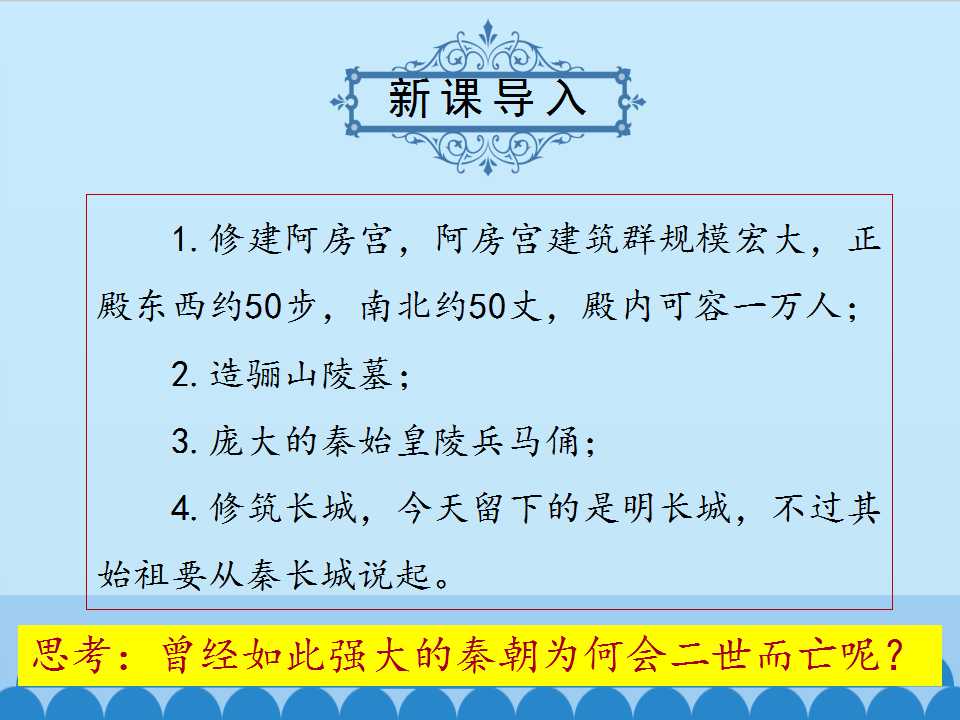 新课导入

1.修建阿房宫，阿房宫建筑群规模宏大，正殿东西约50步，南北约50丈，殿内可容一万人；

2.造骊山陵墓；

3.庞大的秦始皇陵兵马俑；

4.修筑长城，今天留下的是明长城，不过其始祖要从秦长城说起。

思考：曾经如此强大的秦朝为何会二世而亡呢？